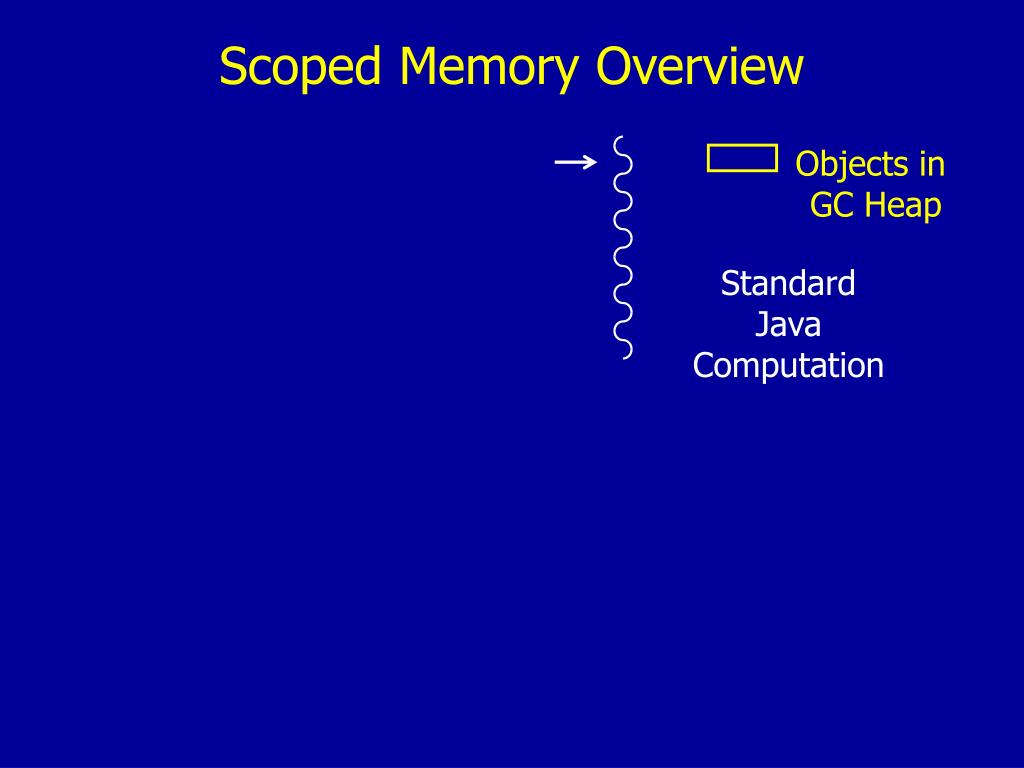 Scoped Memory Overview

Objects in GC Heap

Standard Java Computation